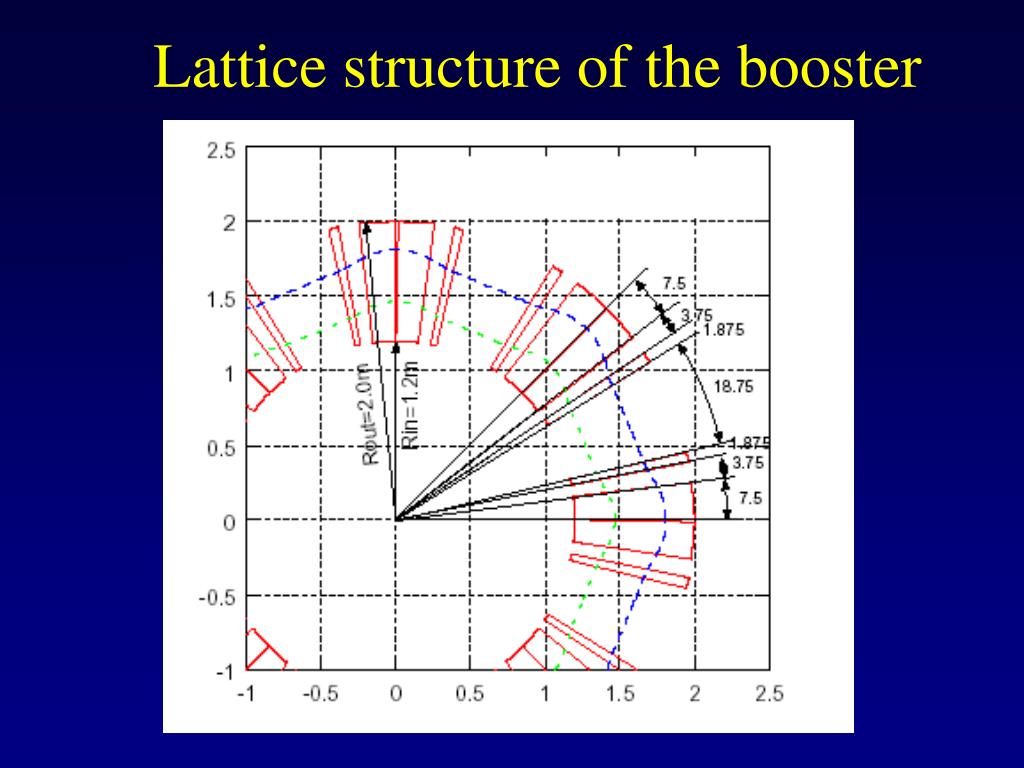 Lattice structure of the booster

2.5
2
1.5
1
0.5
0
-0.5
-1

-1
-0.5
0
0.5
1
1.5
2
2.5

Rout=2.0m
Rin=1.2m
7.5
3.75
1.875
18.75
1.875
3.75
7.5